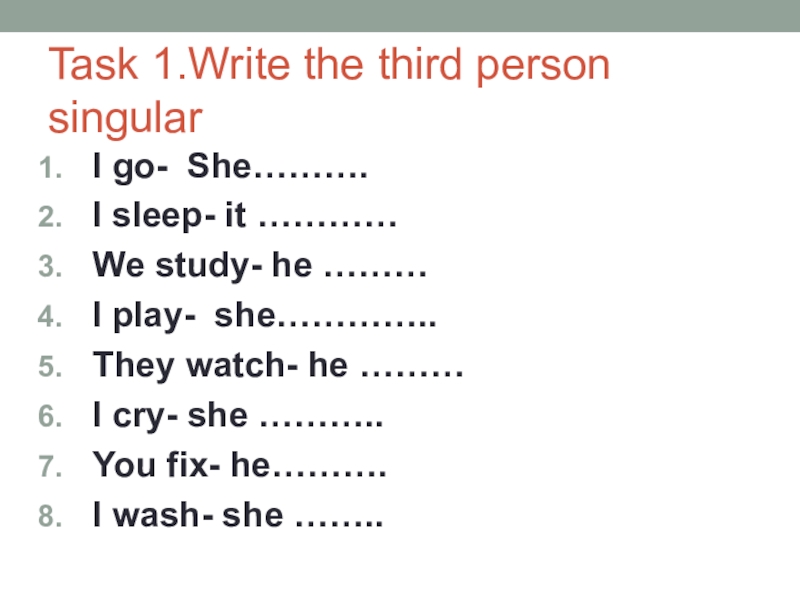 Task 1.Write the third person singular

1. I go- She……….
2. I sleep- it …………
3. We study- he ………
4. I play- she…………..
5. They watch- he ………
6. I cry- she ………..
7. You fix- he……….
8. I wash- she ……..